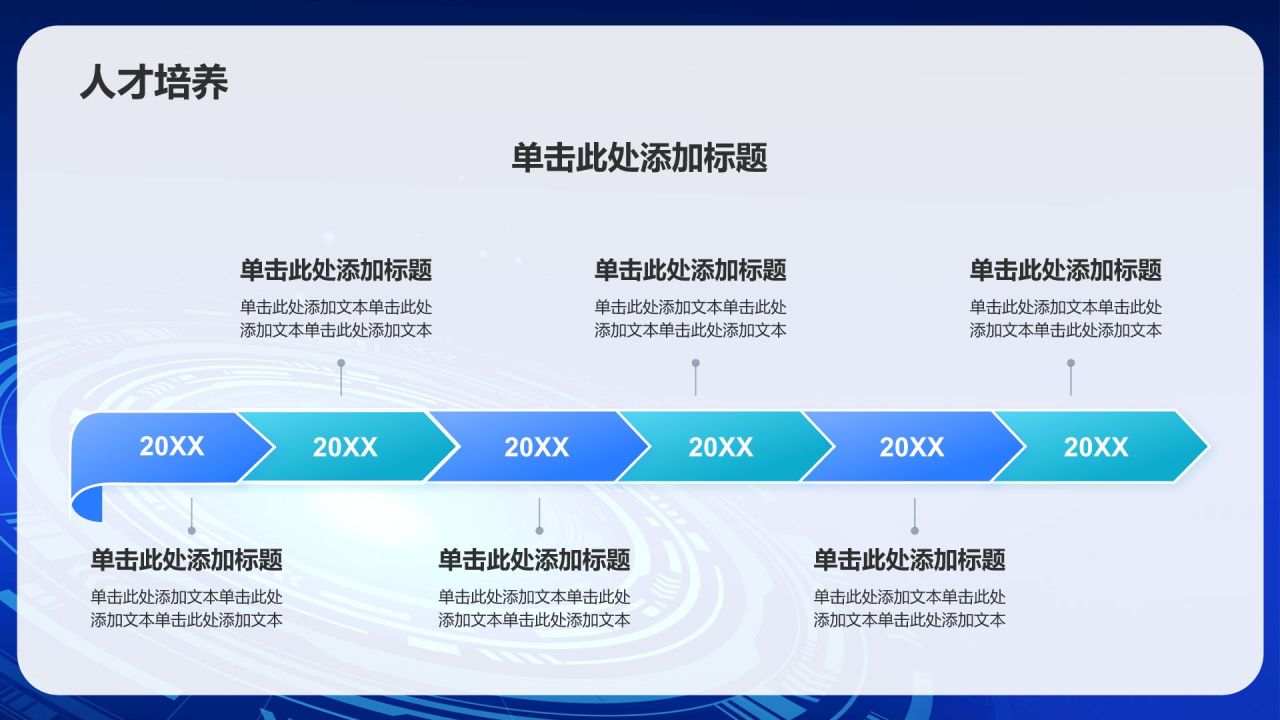 人才培养

单击此处添加标题

单击此处添加标题
单击此处添加文本单击此处添加文本单击此处添加文本

单击此处添加标题
单击此处添加文本单击此处添加文本单击此处添加文本

单击此处添加标题
单击此处添加文本单击此处添加文本单击此处添加文本

20XX 20XX 20XX 20XX 20XX 20XX

单击此处添加标题
单击此处添加文本单击此处添加文本单击此处添加文本

单击此处添加标题
单击此处添加文本单击此处添加文本单击此处添加文本

单击此处添加标题
单击此处添加文本单击此处添加文本单击此处添加文本